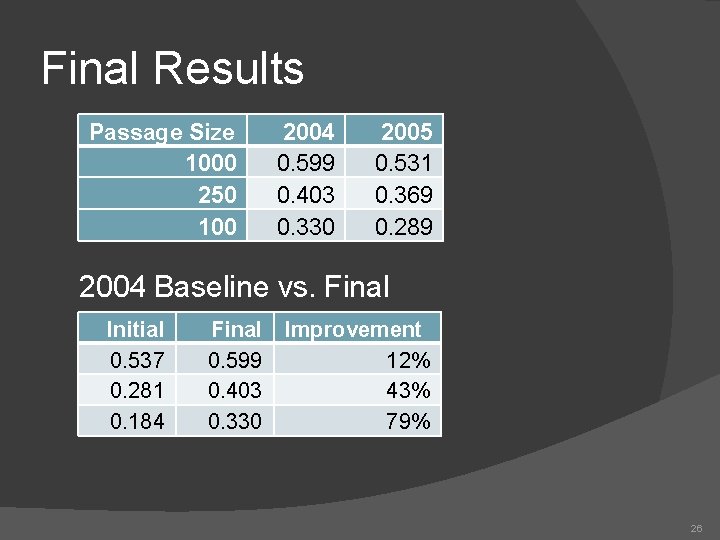 Final Results

| Passage Size | 2004 | 2005 |
|---|---|---|
| 1000 | 0.599 | 0.531 |
| 250 | 0.403 | 0.369 |
| 100 | 0.330 | 0.289 |

2004 Baseline vs. Final

| Initial | Final | Improvement |
|---|---|---|
| 0.537 | 0.599 | 12% |
| 0.281 | 0.403 | 43% |
| 0.184 | 0.330 | 79% |

26